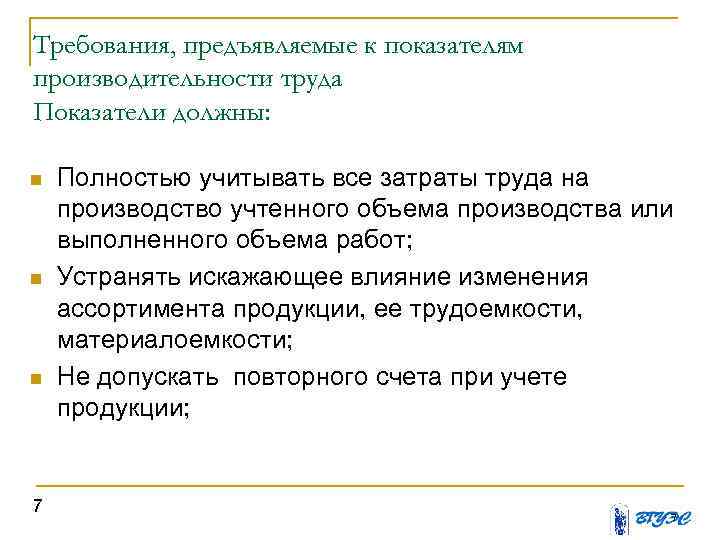 Требования, предъявляемые к показателям производительности труда
Показатели должны:

Полностью учитывать все затраты труда на производство учтенного объема производства или выполненного объема работ;

Устранять искажающее влияние изменения ассортимента продукции, ее трудоемкости, материалоемкости;

Не допускать повторного счета при учете продукции;

7

ВГУЭС